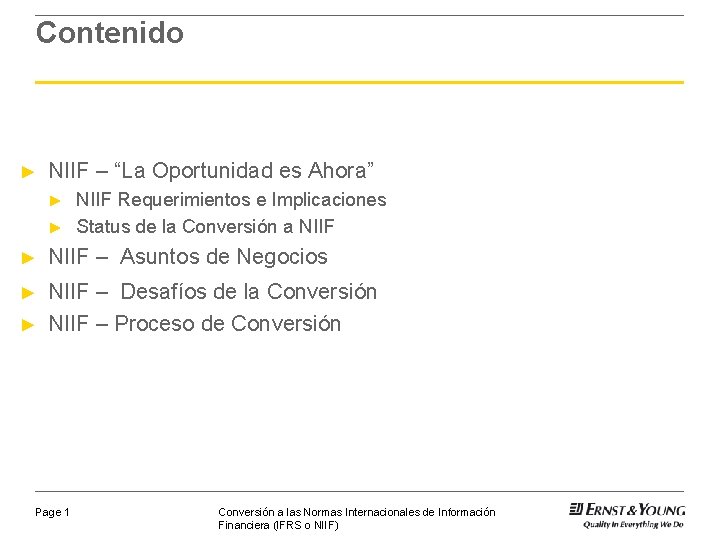 Contenido

► NIIF – “La Oportunidad es Ahora”
► NIIF Requerimientos e Implicaciones
► Status de la Conversión a NIIF
► NIIF – Asuntos de Negocios
► NIIF – Desafíos de la Conversión
► NIIF – Proceso de Conversión

Page 1

Conversión a las Normas Internacionales de Información Financiera (IFRS o NIIF)

ERNST & YOUNG
Quality In Everything We Do